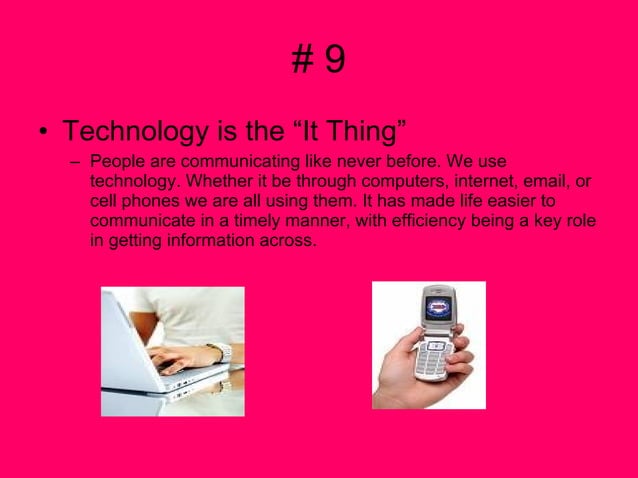 # 9

• Technology is the “It Thing”

– People are communicating like never before. We use technology. Whether it be through computers, internet, email, or cell phones we are all using them. It has made life easier to communicate in a timely manner, with efficiency being a key role in getting information across.